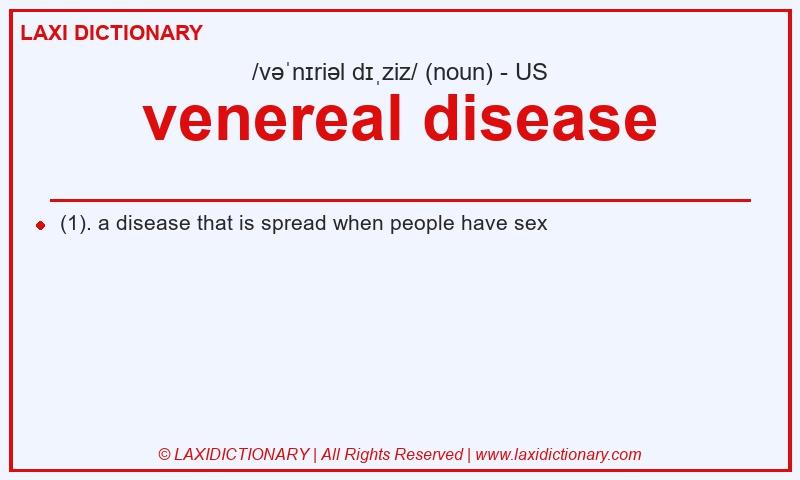 LAXI DICTIONARY

/vəˈnɪriəl dɪˌziz/ (noun) - US

venereal disease

(1). a disease that is spread when people have sex

© LAXIDICTIONARY | All Rights Reserved | www.laxidictionary.com